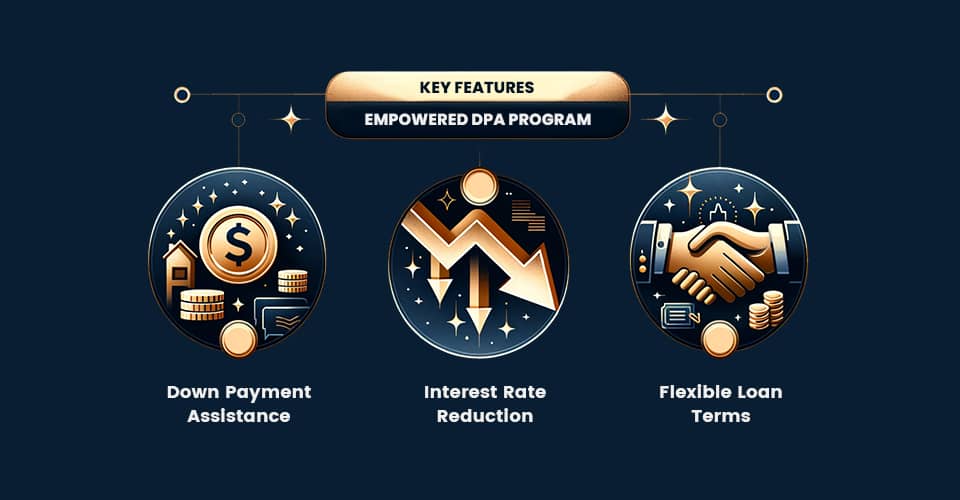 KEY FEATURES
EMPOWERED DPA PROGRAM

$

Down Payment Assistance

Interest Rate Reduction

Flexible Loan Terms